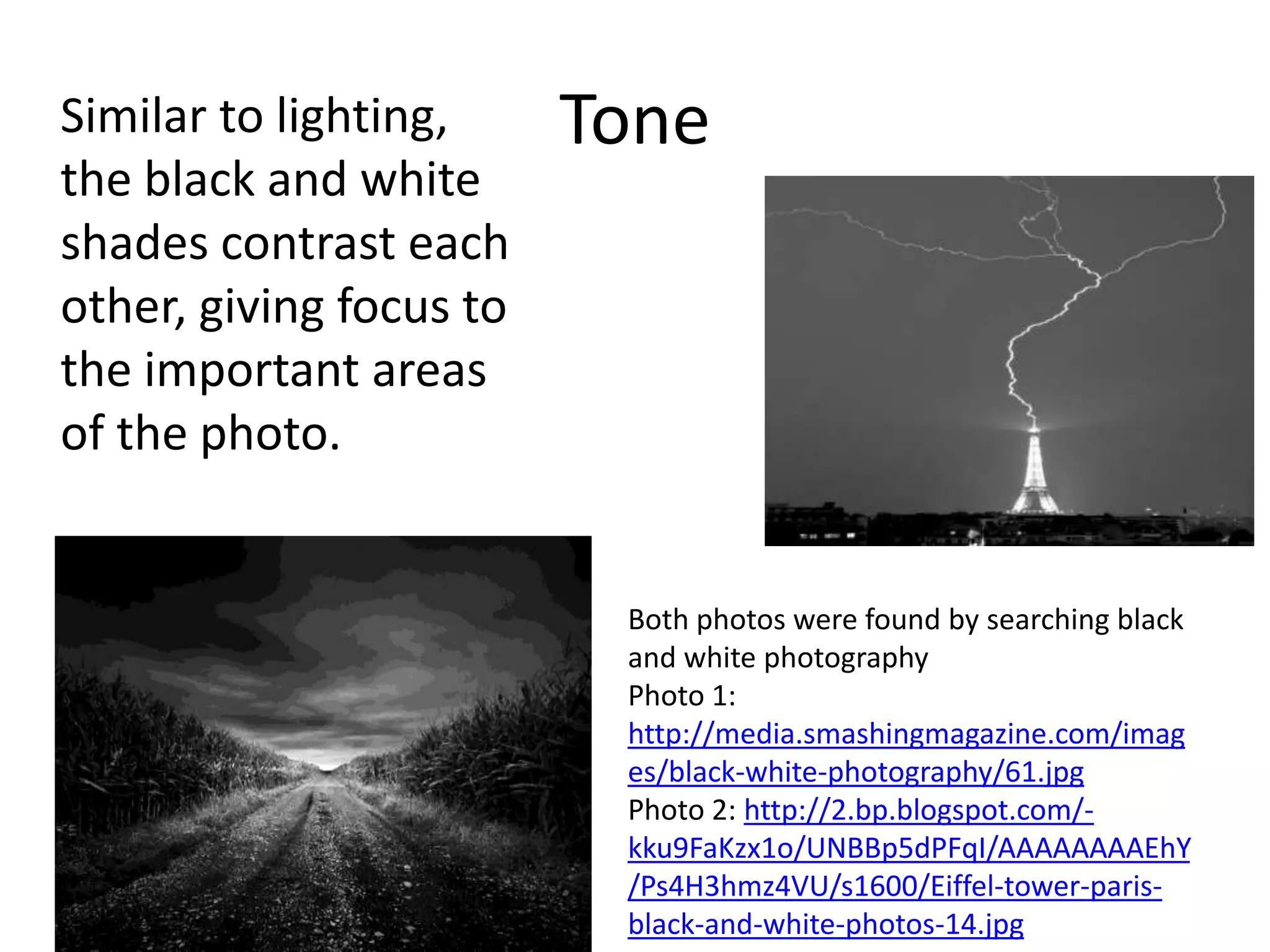 Tone

Similar to lighting, the black and white shades contrast each other, giving focus to the important areas of the photo.

Both photos were found by searching black and white photography
Photo 1: http://media.smashingmagazine.com/images/black-white-photography/61.jpg
Photo 2: http://2.bp.blogspot.com/-kku9FaKzx1o/UNBBp5dPFqI/AAAAAAAAEhY/Ps4H3hmz4VU/s1600/Eiffel-tower-paris-black-and-white-photos-14.jpg